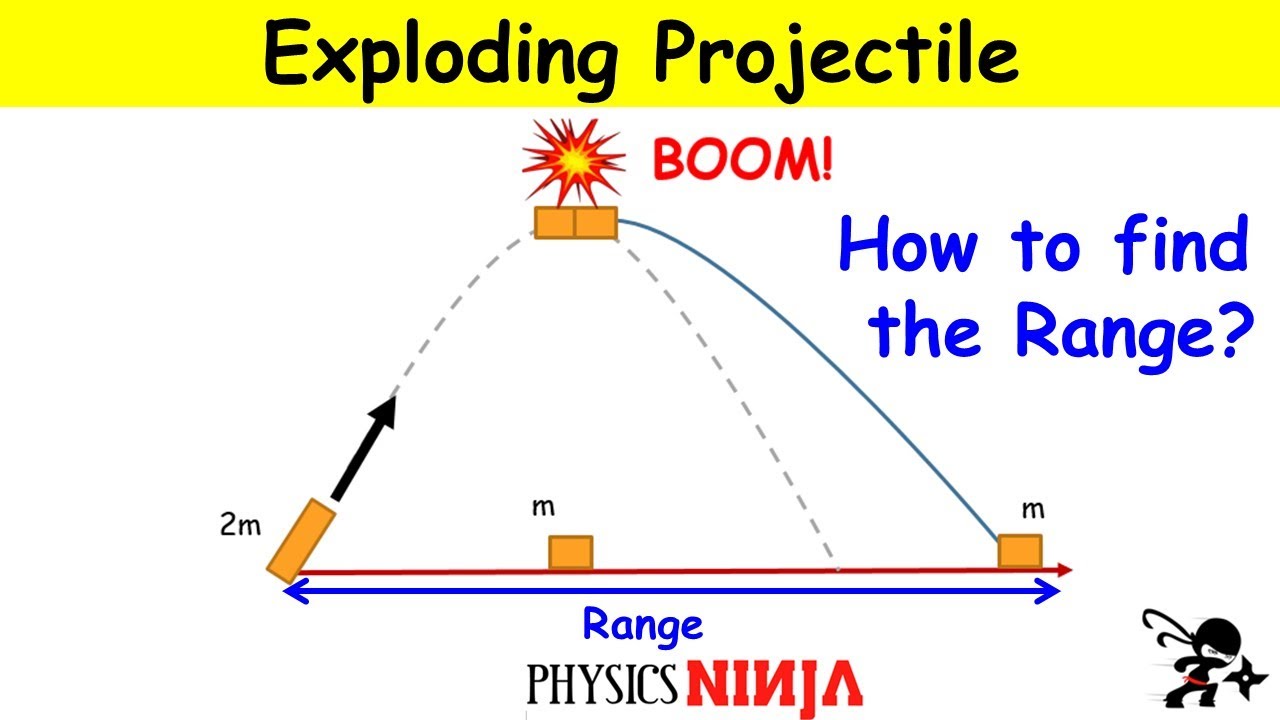 Exploding Projectile

BOOM!

How to find the Range?

2m

m

m

Range

PHYSICS NINJA